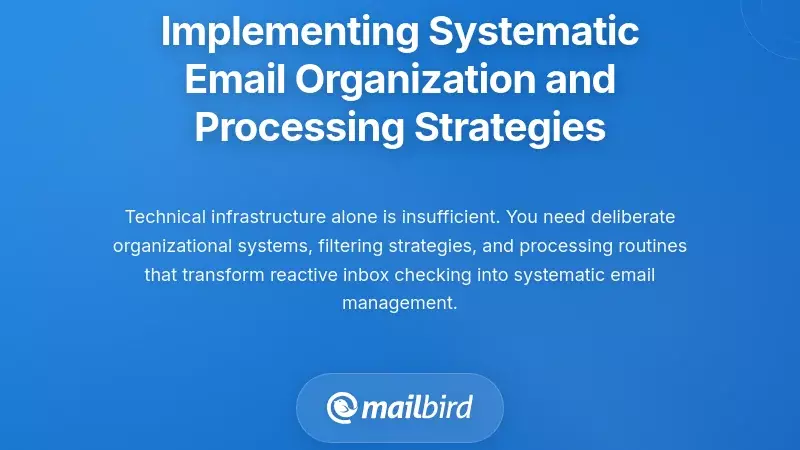 Implementing Systematic Email Organization and Processing Strategies

Technical infrastructure alone is insufficient. You need deliberate organizational systems, filtering strategies, and processing routines that transform reactive inbox checking into systematic email management.

mailbird